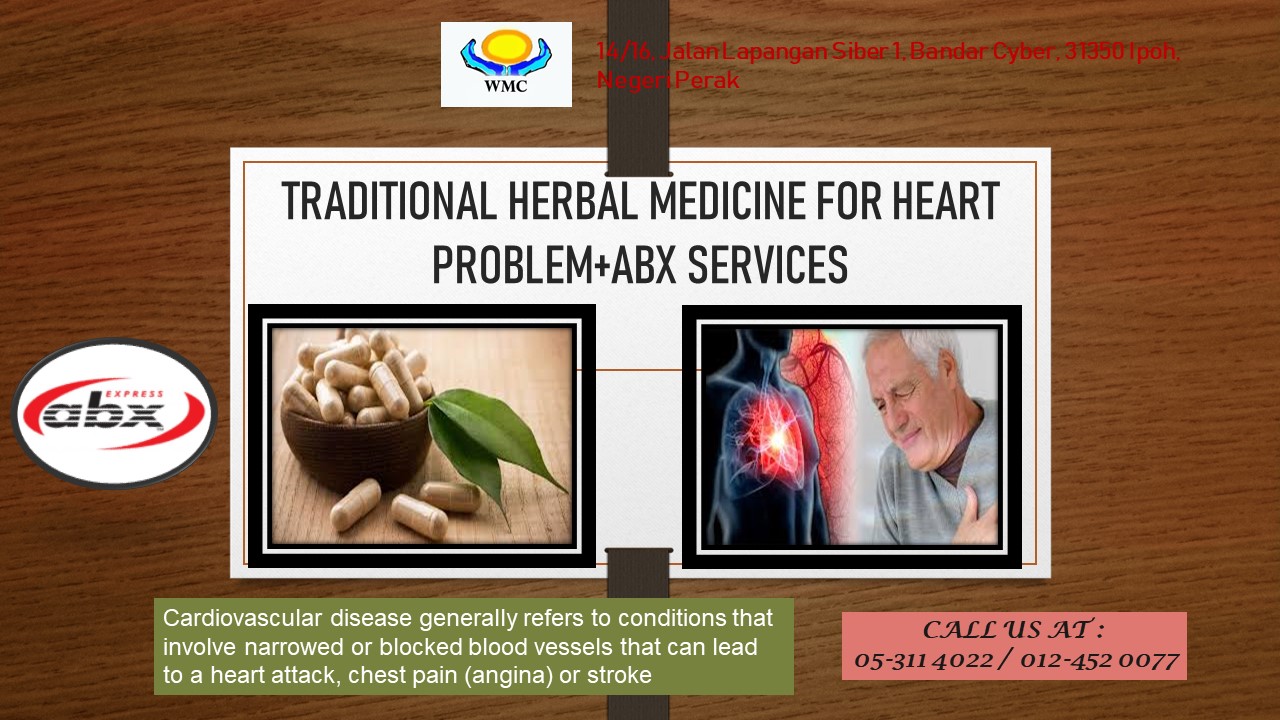 WMC

14/16, Jalan Lapangan Siber 1, Bandar Cyber, 31350 Ipoh, Negeri Perak

TRADITIONAL HERBAL MEDICINE FOR HEART PROBLEM+ABX SERVICES

EXPRESS
abx

Cardiovascular disease generally refers to conditions that involve narrowed or blocked blood vessels that can lead to a heart attack, chest pain (angina) or stroke

CALL US AT :
05-311 4022 / 012-452 0077